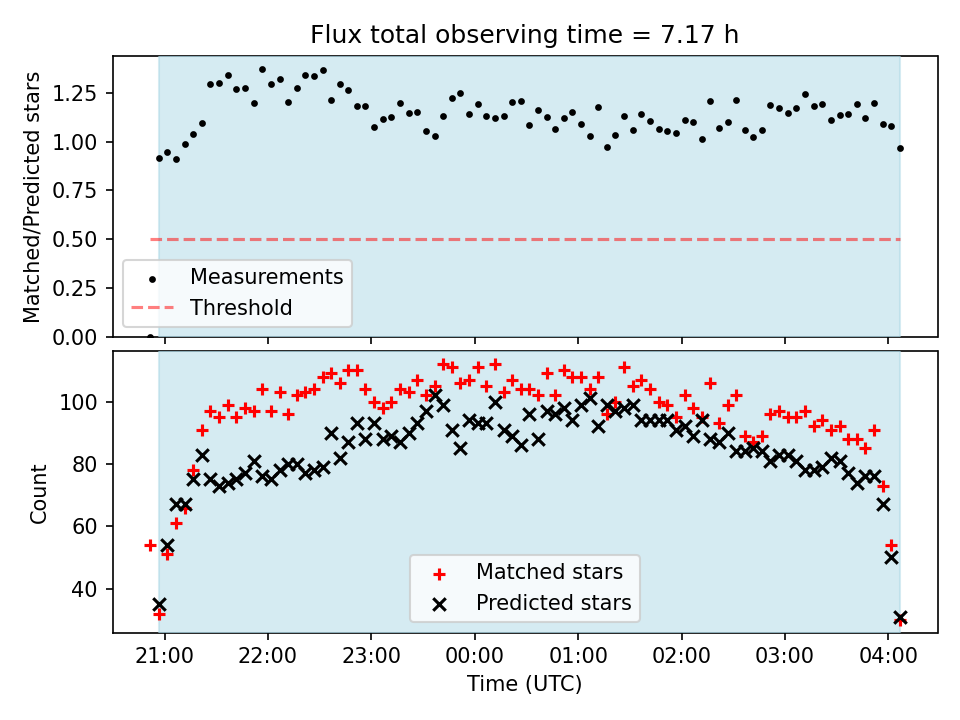 Flux total observing time = 7.17 h

Matched/Predicted stars

1.25
1.00
0.75
0.50
0.25
0.00

Measurements
Threshold

Count

100
80
60
40

Matched stars
Predicted stars

21:00 22:00 23:00 00:00 01:00 02:00 03:00 04:00

Time (UTC)